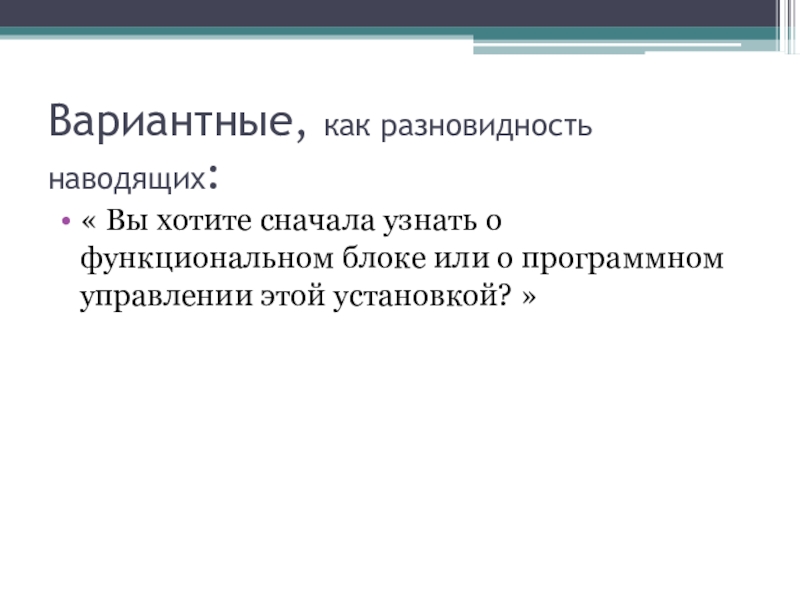 Вариантные, как разновидность наводящих:

• « Вы хотите сначала узнать о функциональном блоке или о программном управлении этой установкой? »